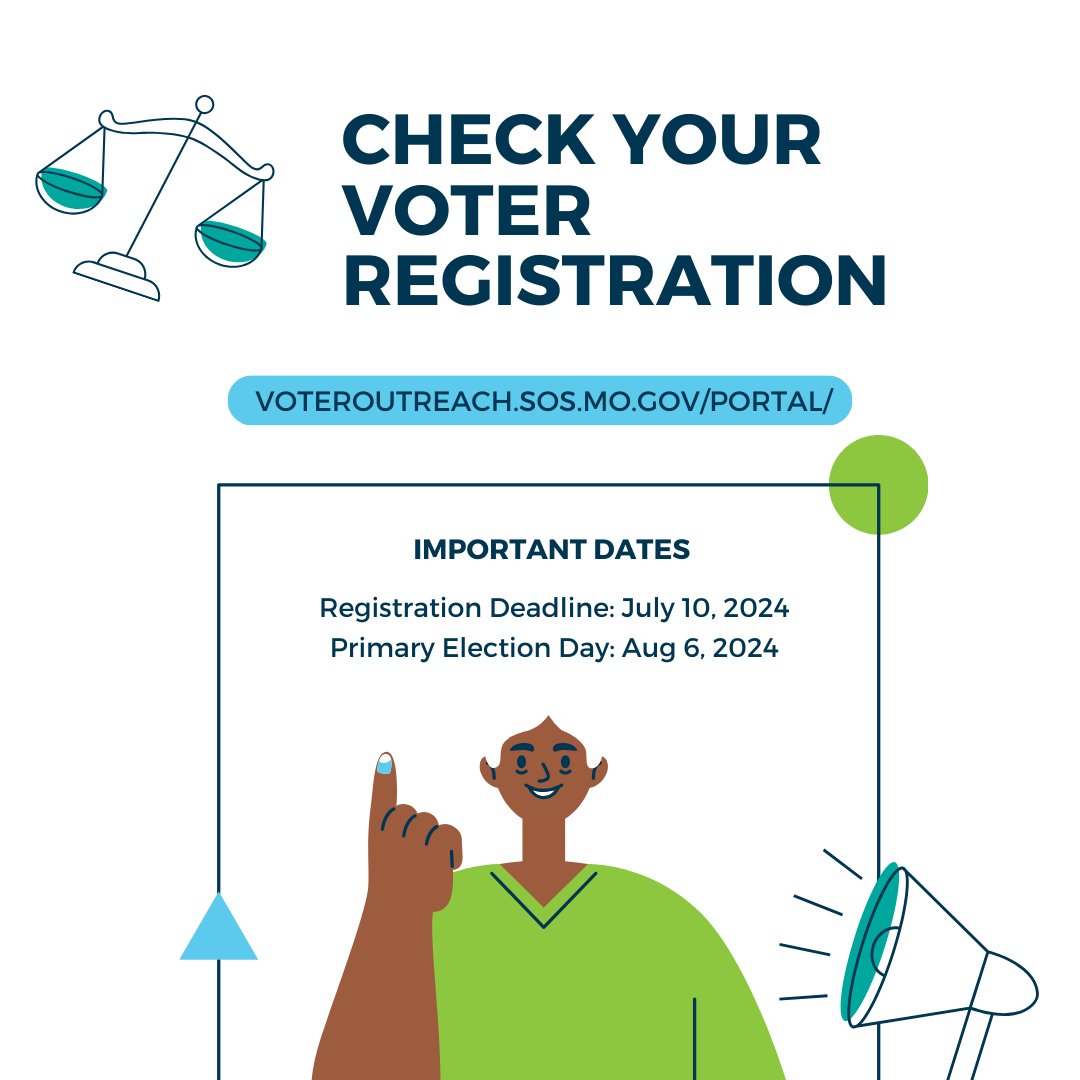 CHECK YOUR VOTER REGISTRATION

VOTEROUTREACH.SOS.MO.GOV/PORTAL/

IMPORTANT DATES

Registration Deadline: July 10, 2024
Primary Election Day: Aug 6, 2024